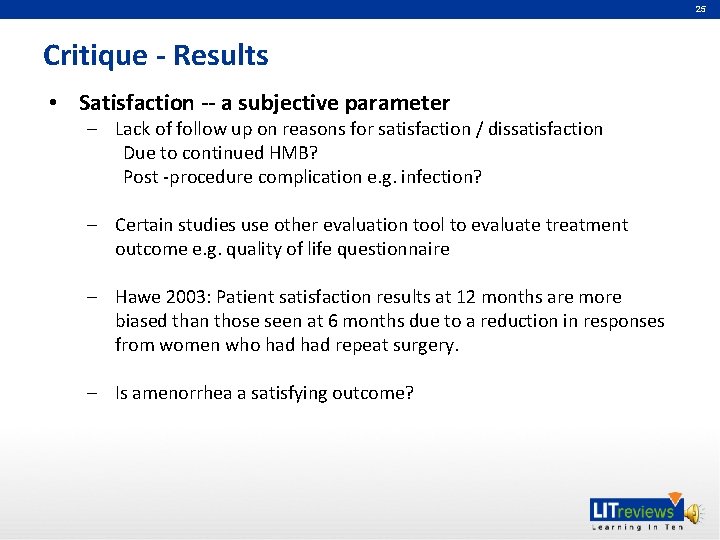 25

Critique - Results

• Satisfaction -- a subjective parameter
– Lack of follow up on reasons for satisfaction / dissatisfaction
Due to continued HMB?
Post -procedure complication e.g. infection?

– Certain studies use other evaluation tool to evaluate treatment outcome e.g. quality of life questionnaire

– Hawe 2003: Patient satisfaction results at 12 months are more biased than those seen at 6 months due to a reduction in responses from women who had had repeat surgery.

– Is amenorrhea a satisfying outcome?

LITreviews
Learning In Ten